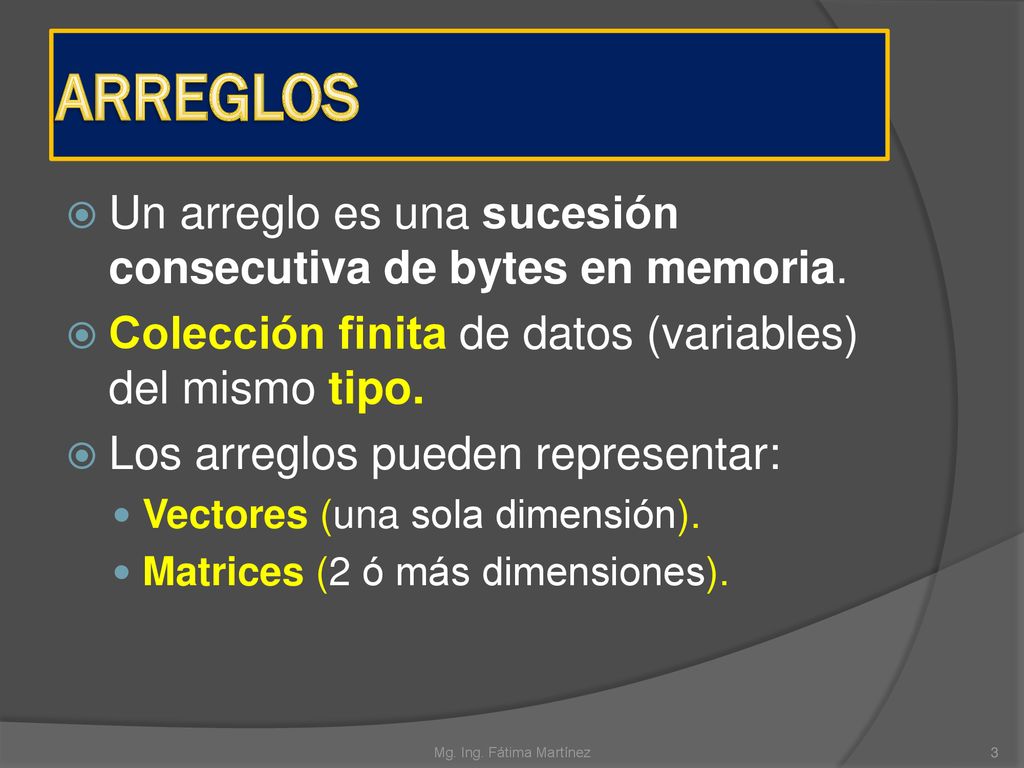 ARREGLOS

Un arreglo es una sucesión consecutiva de bytes en memoria.

Colección finita de datos (variables) del mismo tipo.

Los arreglos pueden representar:

Vectores (una sola dimensión).

Matrices (2 ó más dimensiones).

Mg. Ing. Fátima Martínez

3